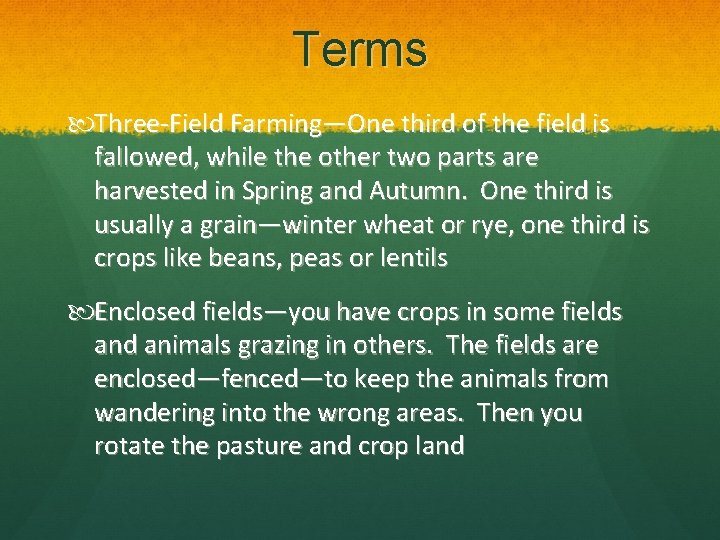 Terms

Three-Field Farming—One third of the field is fallowed, while the other two parts are harvested in Spring and Autumn. One third is usually a grain—winter wheat or rye, one third is crops like beans, peas or lentils

Enclosed fields—you have crops in some fields and animals grazing in others. The fields are enclosed—fenced—to keep the animals from wandering into the wrong areas. Then you rotate the pasture and crop land